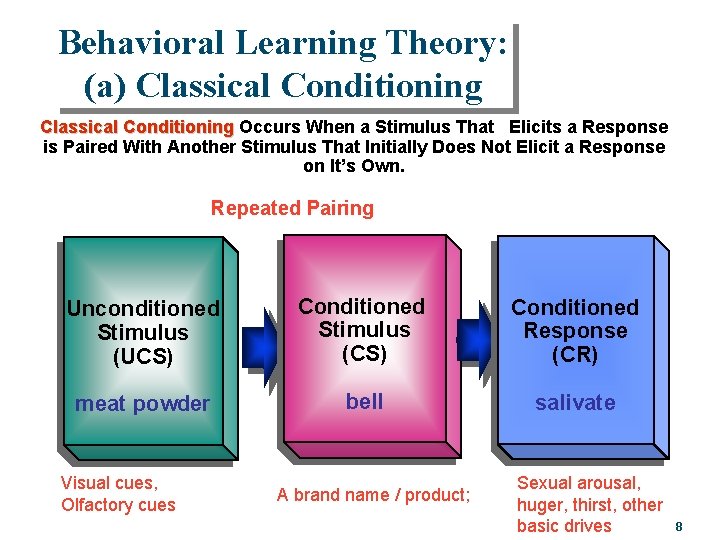 Behavioral Learning Theory:
(a) Classical Conditioning

Classical Conditioning Occurs When a Stimulus That Elicits a Response is Paired With Another Stimulus That Initially Does Not Elicit a Response on It's Own.

Repeated Pairing

Unconditioned Stimulus (UCS)
meat powder

Conditioned Stimulus (CS)
bell

Conditioned Response (CR)
salivate

Visual cues, Olfactory cues

A brand name / product;

Sexual arousal, huger, thirst, other basic drives

8